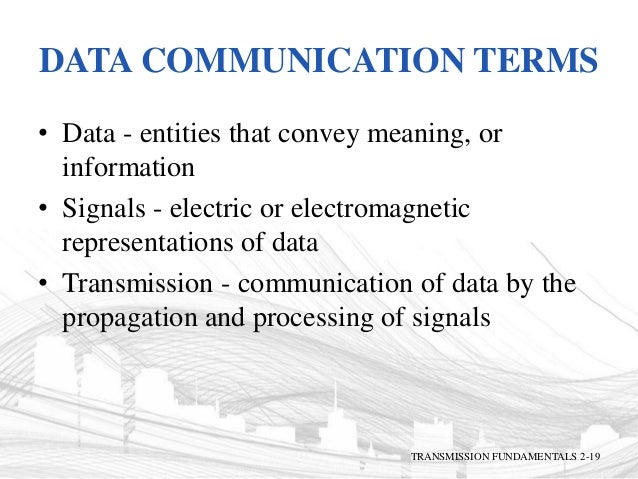 DATA COMMUNICATION TERMS

• Data - entities that convey meaning, or information

• Signals - electric or electromagnetic representations of data

• Transmission - communication of data by the propagation and processing of signals

TRANSMISSION FUNDAMENTALS 2-19